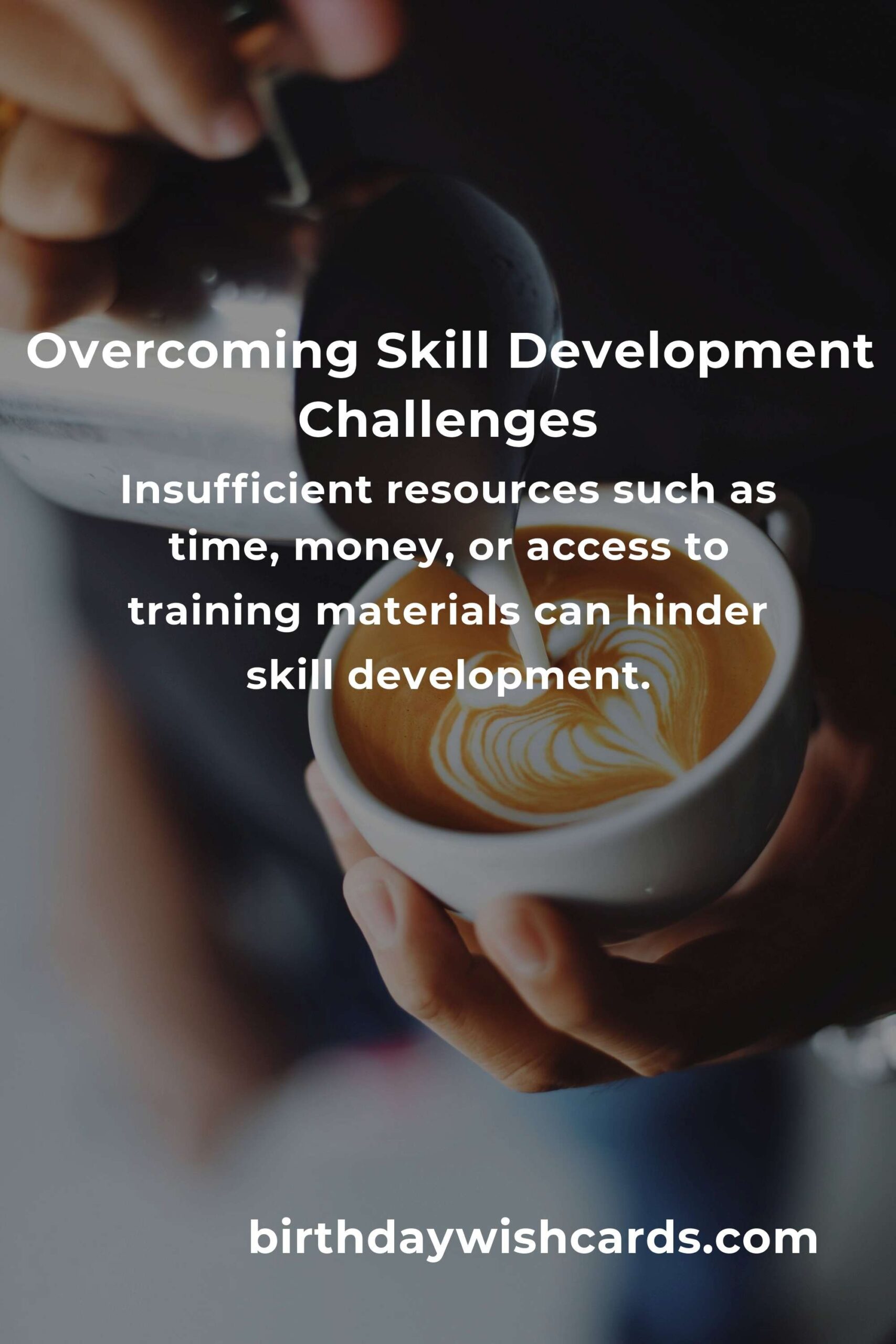 Overcoming Skill Development Challenges

Insufficient resources such as time, money, or access to training materials can hinder skill development.

birthdaywishcards.com